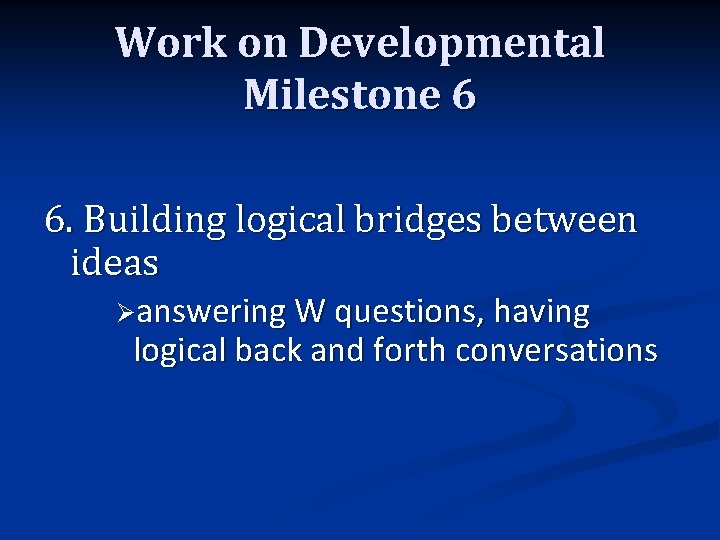 Work on Developmental Milestone 6

6. Building logical bridges between ideas

➢answering W questions, having logical back and forth conversations